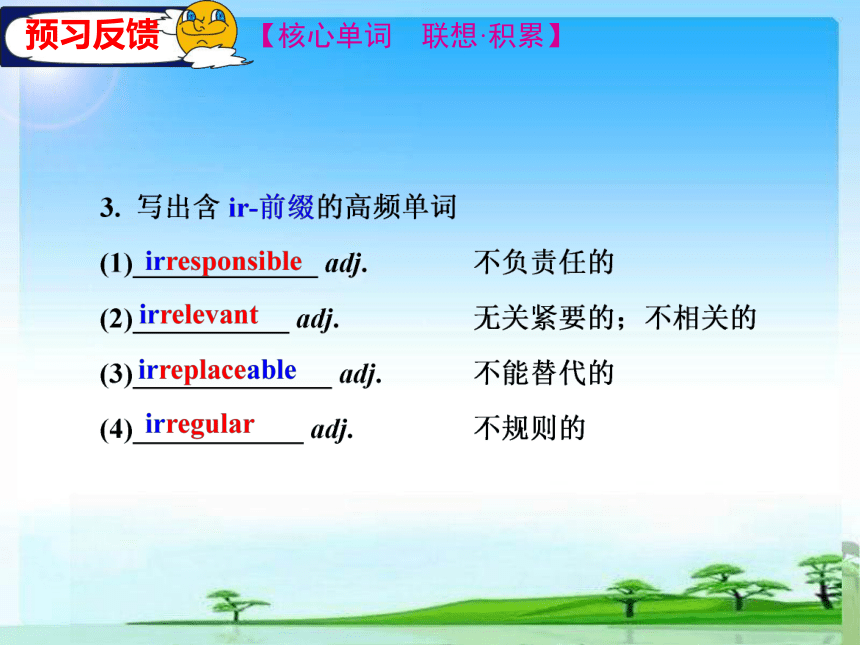 预习反馈 【核心单词 联想·积累】

3. 写出含 ir-前缀的高频单词

(1) irresponsible adj. 不负责任的

(2) irrelevant adj. 无关紧要的；不相关的

(3) irreplaceable adj. 不能替代的

(4) irregular adj. 不规则的